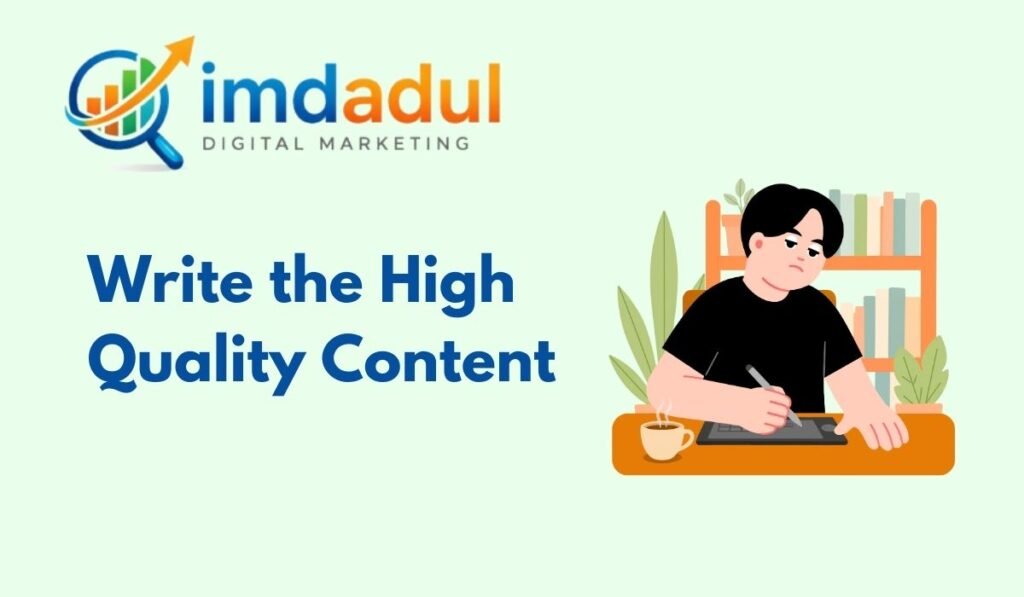 imdadul
DIGITAL MARKETING

Write the High Quality Content